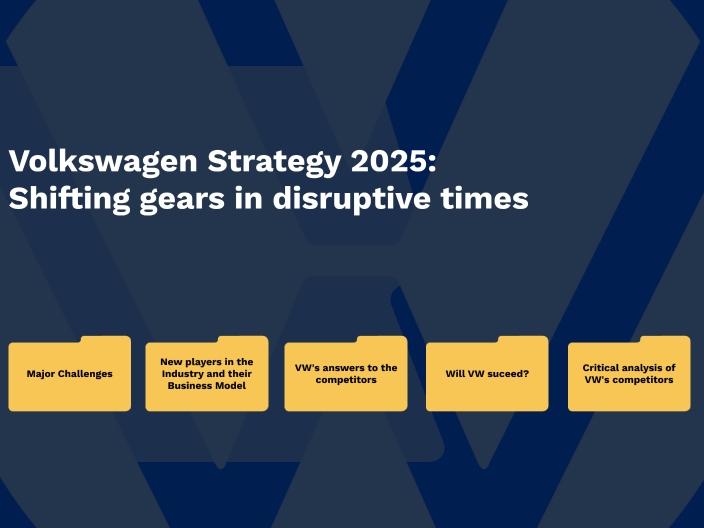 Volkswagen Strategy 2025: Shifting gears in disruptive times

Major Challenges

New players in the Industry and their Business Model

VW's answers to the competitors

Will VW suceed?

Critical analysis of VW's competitors